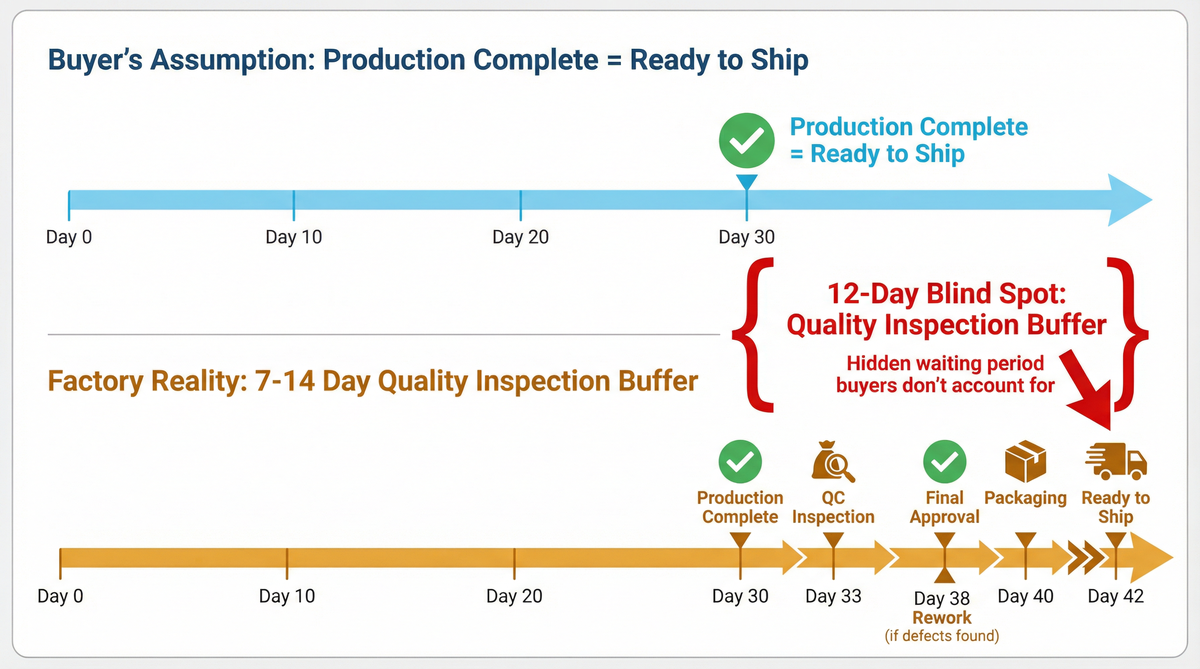 Buyer's Assumption: Production Complete = Ready to Ship

Production Complete = Ready to Ship

Day 0
Day 10
Day 20
Day 30

12-Day Blind Spot: Quality Inspection Buffer

Hidden waiting period buyers don't account for

Factory Reality: 7-14 Day Quality Inspection Buffer

Production Complete
QC Inspection
Final Approval
Packaging
Ready to Ship

Day 0
Day 10
Day 20
Day 30
Day 33
Day 38
Rework
(if defects found)
Day 40
Day 42